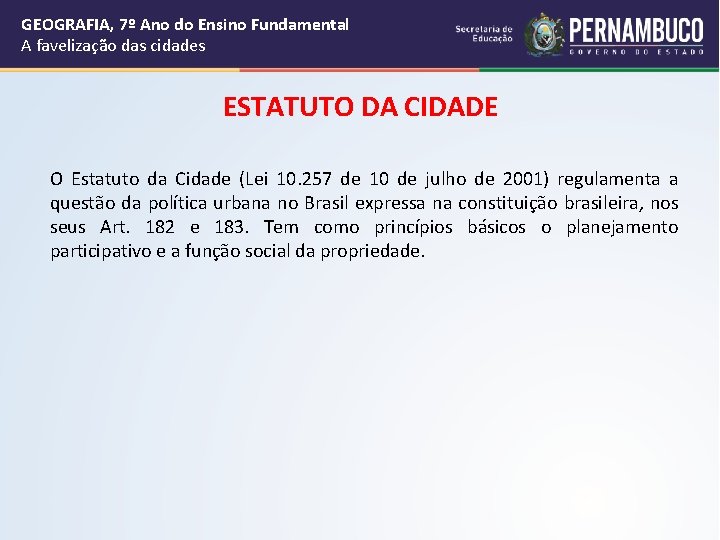 GEOGRAFIA, 7º Ano do Ensino Fundamental
A favelização das cidades

Secretaria de Educação

PERNAMBUCO
GOVERNO DO ESTADO

ESTATUTO DA CIDADE

O Estatuto da Cidade (Lei 10.257 de 10 de julho de 2001) regulamenta a questão da política urbana no Brasil expressa na constituição brasileira, nos seus Art. 182 e 183. Tem como princípios básicos o planejamento participativo e a função social da propriedade.